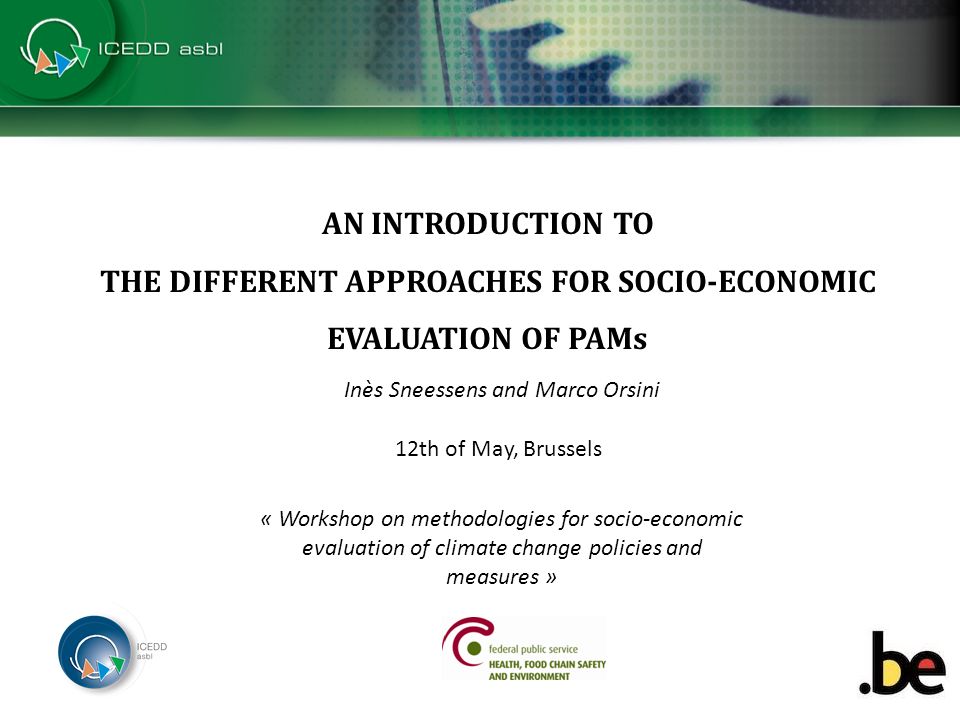 ICEDD asbl

AN INTRODUCTION TO
THE DIFFERENT APPROACHES FOR SOCIO-ECONOMIC
EVALUATION OF PAMs

Inès Sneessens and Marco Orsini

12th of May, Brussels

« Workshop on methodologies for socio-economic evaluation of climate change policies and measures »

ICEDD asbl

federal public service
HEALTH, FOOD CHAIN SAFETY AND ENVIRONMENT

.be